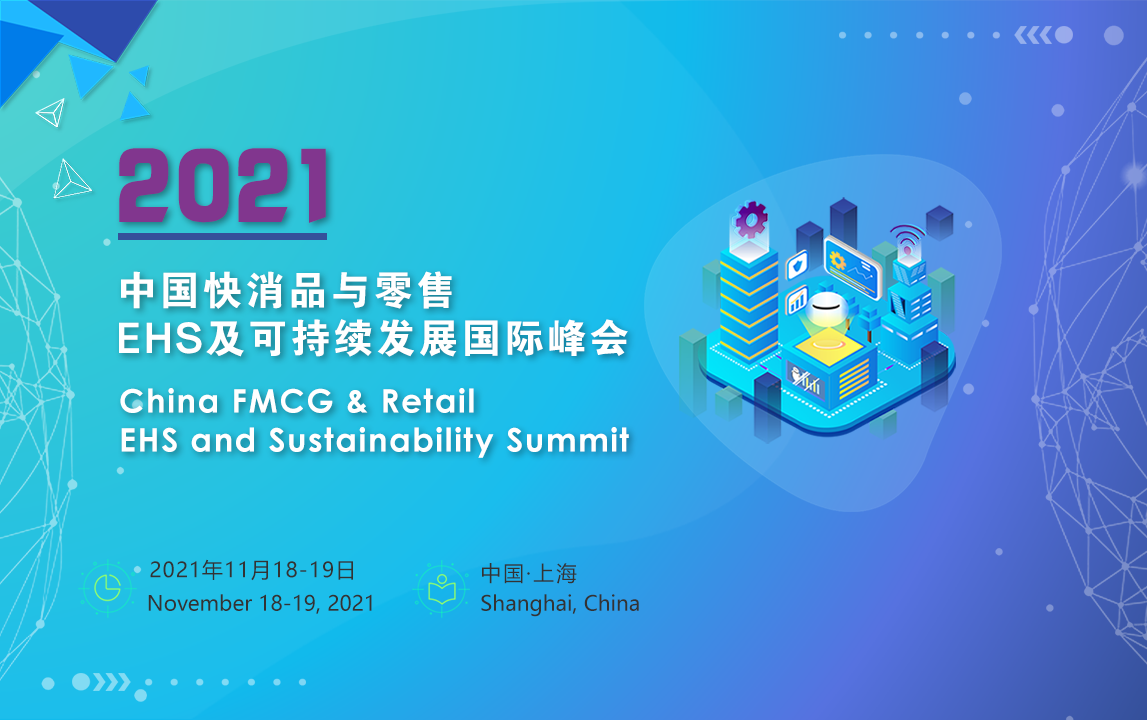 2021

中国快消品与零售
EHS及可持续发展国际峰会

China FMCG & Retail
EHS and Sustainability Summit

2021年11月18-19日
November 18-19, 2021

中国·上海
Shanghai, China